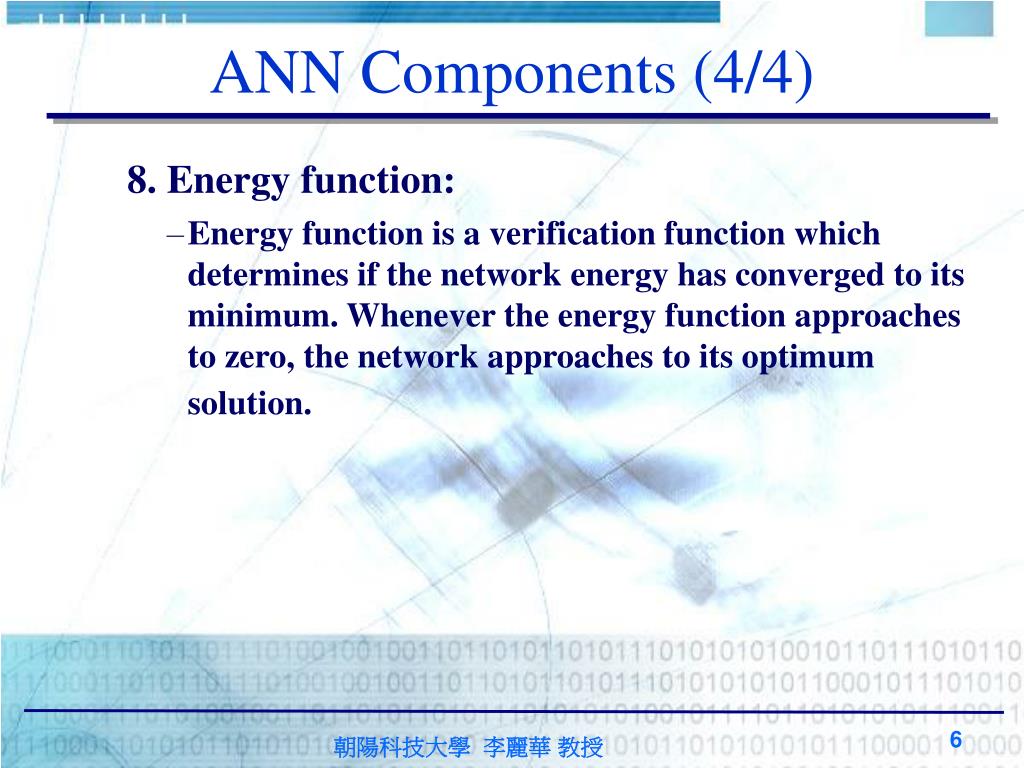 ANN Components (4/4)

8. Energy function:

– Energy function is a verification function which determines if the network energy has converged to its minimum. Whenever the energy function approaches to zero, the network approaches to its optimum solution.

朝陽科技大學 李麗華 教授

6